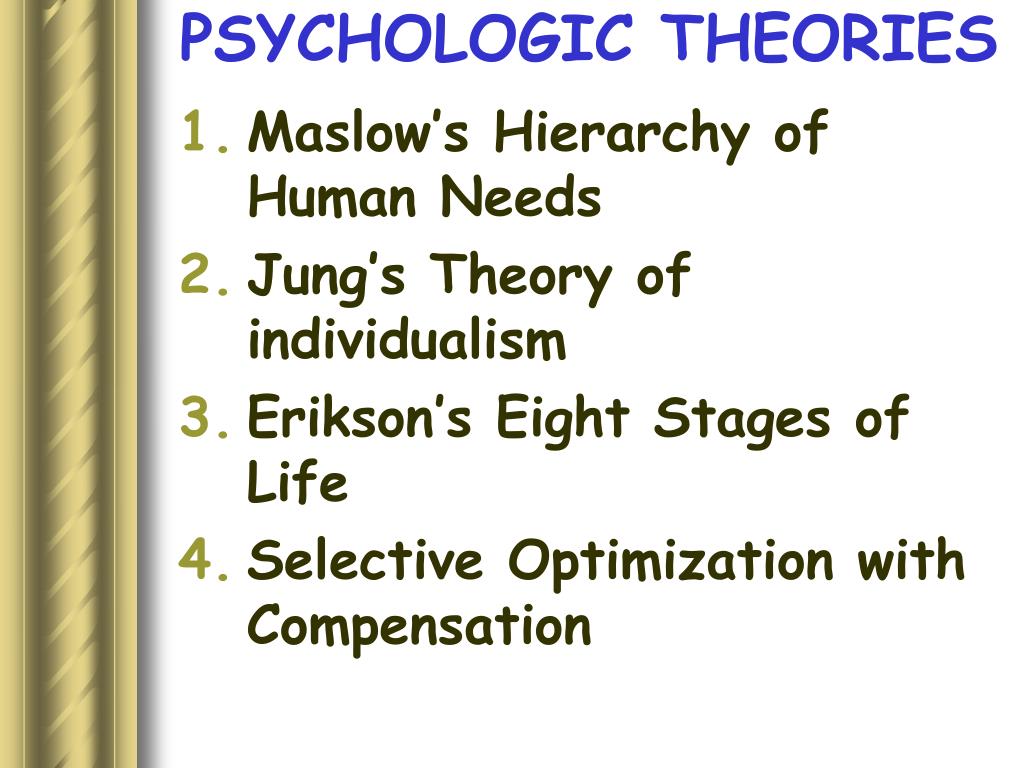 PSYCHOLOGIC THEORIES

1. Maslow's Hierarchy of Human Needs
2. Jung's Theory of individualism
3. Erikson's Eight Stages of Life
4. Selective Optimization with Compensation